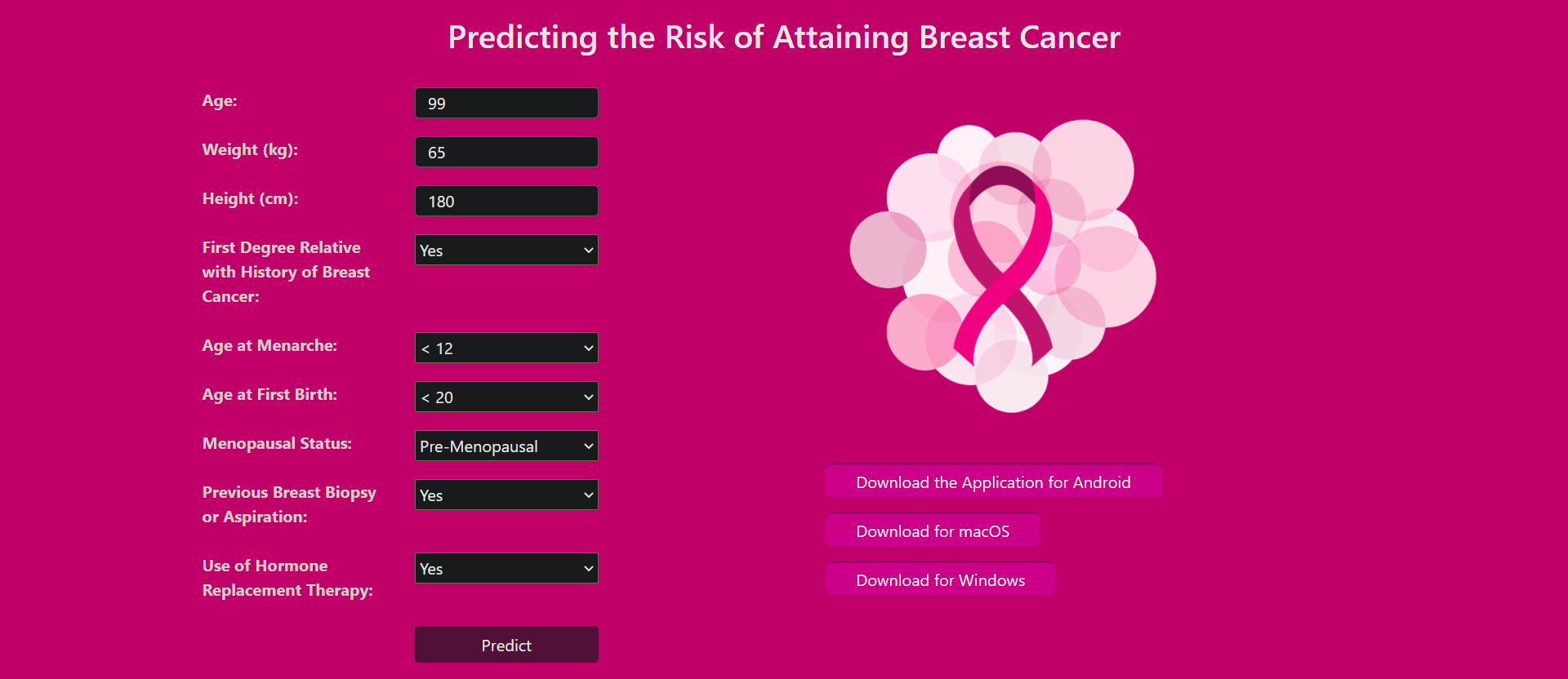 Predicting the Risk of Attaining Breast Cancer

Age: 99

Weight (kg): 65

Height (cm): 180

First Degree Relative with History of Breast Cancer: Yes

Age at Menarche: < 12

Age at First Birth: < 20

Menopausal Status: Pre-Menopausal

Previous Breast Biopsy or Aspiration: Yes

Use of Hormone Replacement Therapy: Yes

Predict

Download the Application for Android

Download for macOS

Download for Windows